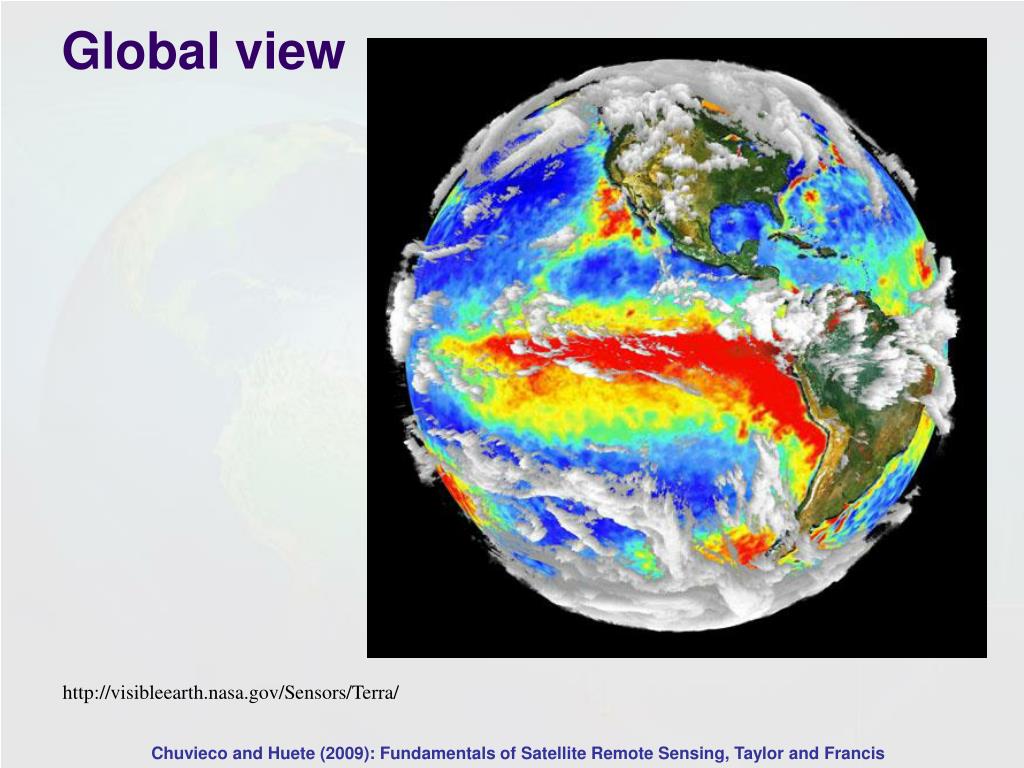 Global view

http://visibleearth.nasa.gov/Sensors/Terra/

Chuvieco and Huete (2009): Fundamentals of Satellite Remote Sensing, Taylor and Francis